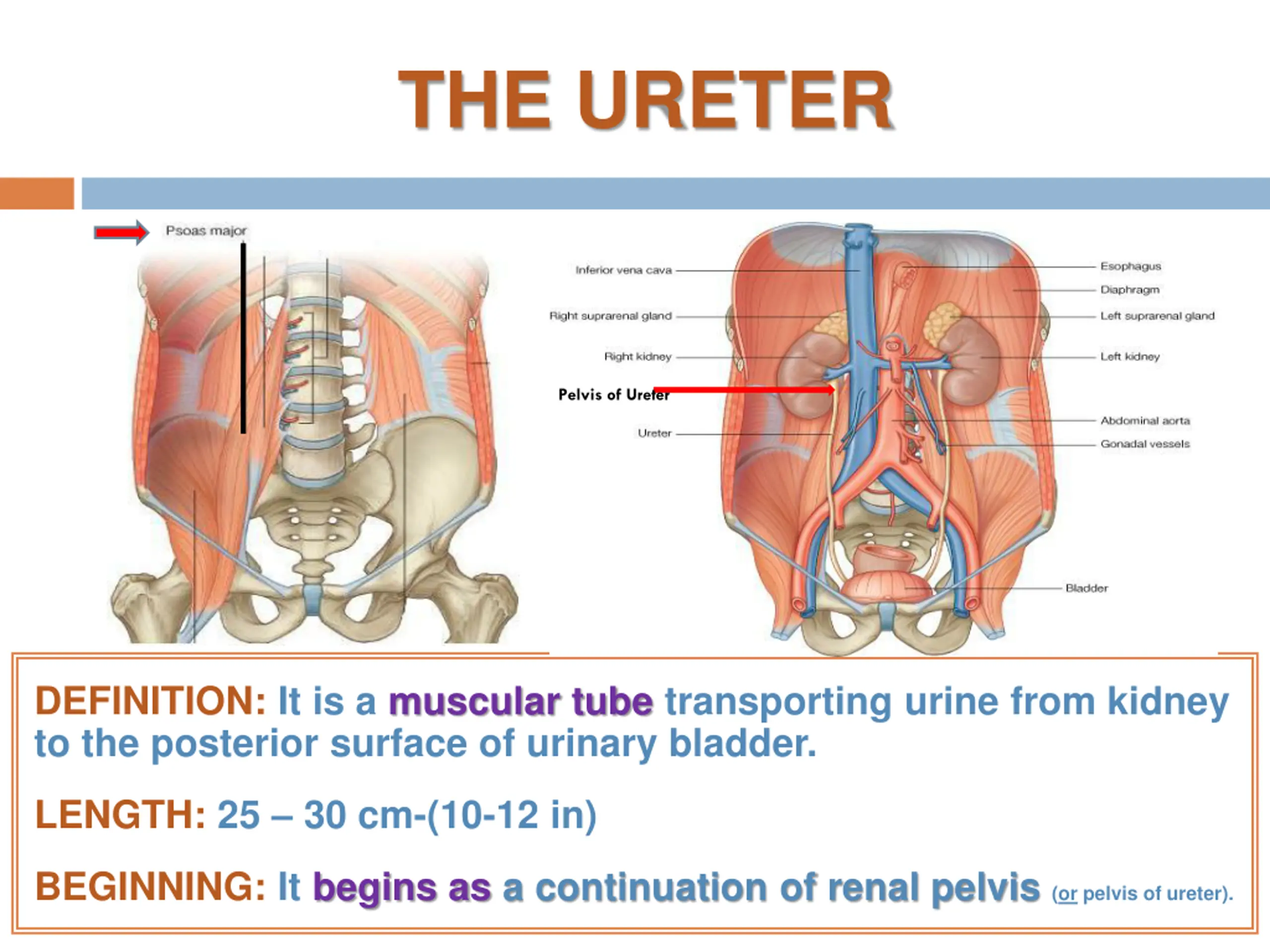 THE URETER

Psoas major

Inferior vena cava

Right suprarenal gland

Right kidney

Pelvis of Ureter

Ureter

Esophagus

Diaphragm

Left suprarenal gland

Left kidney

Abdominal aorta

Gonadal vessels

Bladder

DEFINITION: It is a muscular tube transporting urine from kidney to the posterior surface of urinary bladder.

LENGTH: 25 – 30 cm-(10-12 in)

BEGINNING: It begins as a continuation of renal pelvis (or pelvis of ureter).